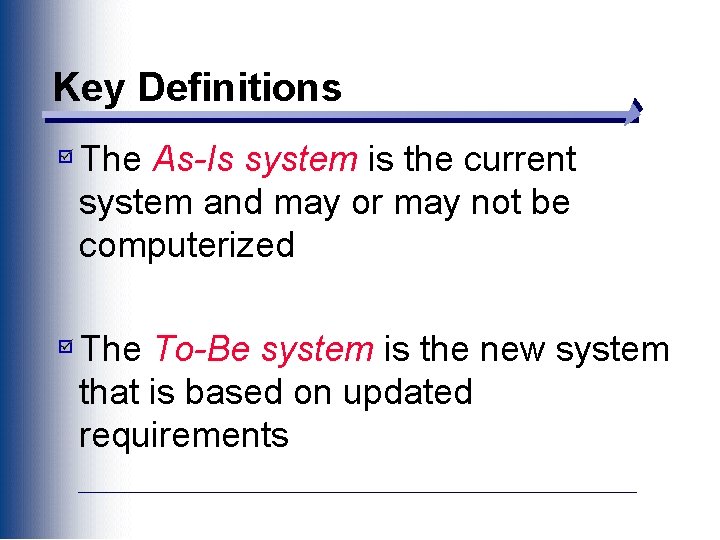 Key Definitions

The As-Is system is the current system and may or may not be computerized

The To-Be system is the new system that is based on updated requirements